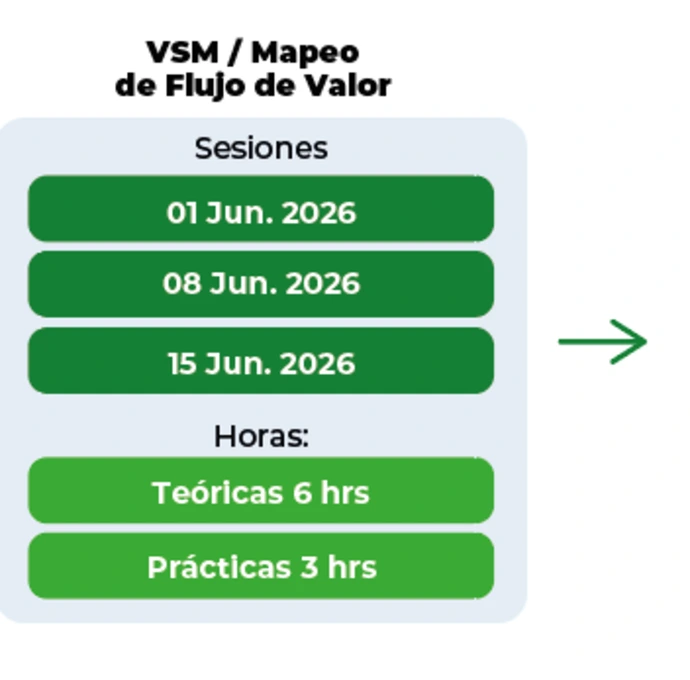 VSM / Mapeo de Flujo de Valor

Sesiones

01 Jun. 2026

08 Jun. 2026

15 Jun. 2026

Horas:

Teóricas 6 hrs

Prácticas 3 hrs